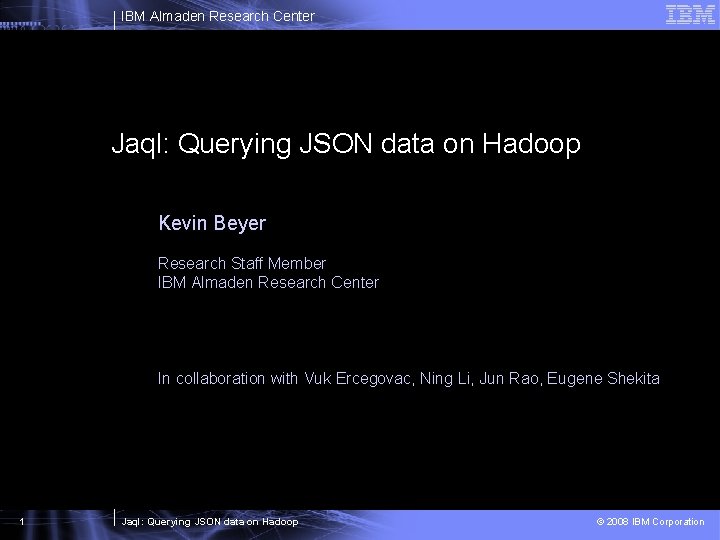 IBM Almaden Research Center

IBM

Jaql: Querying JSON data on Hadoop

Kevin Beyer

Research Staff Member
IBM Almaden Research Center

In collaboration with Vuk Ercegovac, Ning Li, Jun Rao, Eugene Shekita

1

Jaql: Querying JSON data on Hadoop

© 2008 IBM Corporation